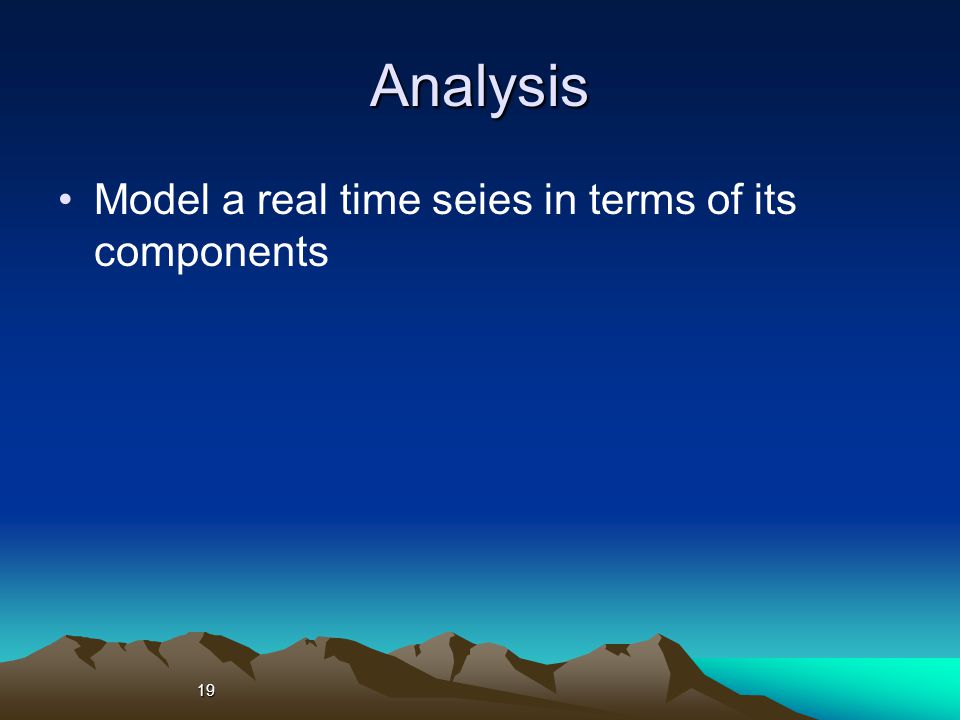 Analysis

• Model a real time seies in terms of its components

19